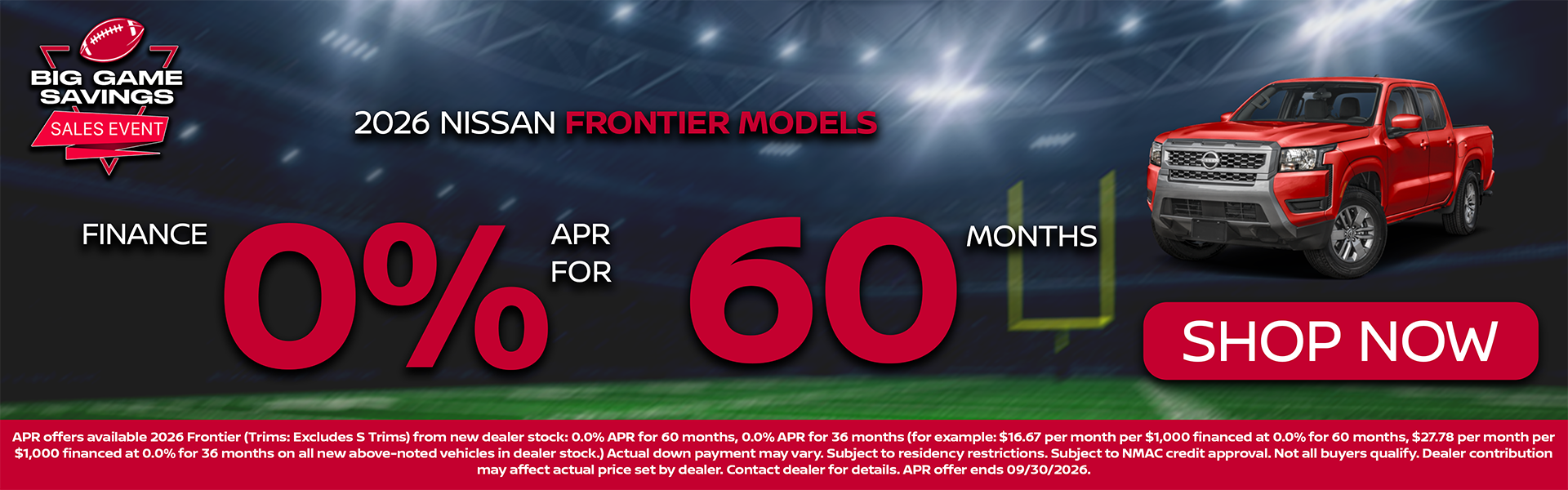 BIG GAME SAVINGS
SALES EVENT

2026 NISSAN FRONTIER MODELS

FINANCE 0% APR FOR 60 MONTHS

SHOP NOW

APR offers available 2026 Frontier (Trims: Excludes S Trims) from new dealer stock: 0.0% APR for 60 months, 0.0% APR for 36 months (for example: $16.67 per month per $1,000 financed at 0.0% for 60 months, $27.78 per month per $1,000 financed at 0.0% for 36 months on all new above-noted vehicles in dealer stock.) Actual down payment may vary. Subject to residency restrictions. Subject to NMAC credit approval. Not all buyers qualify. Dealer contribution may affect actual price set by dealer. Contact dealer for details. APR offer ends 09/30/2026.